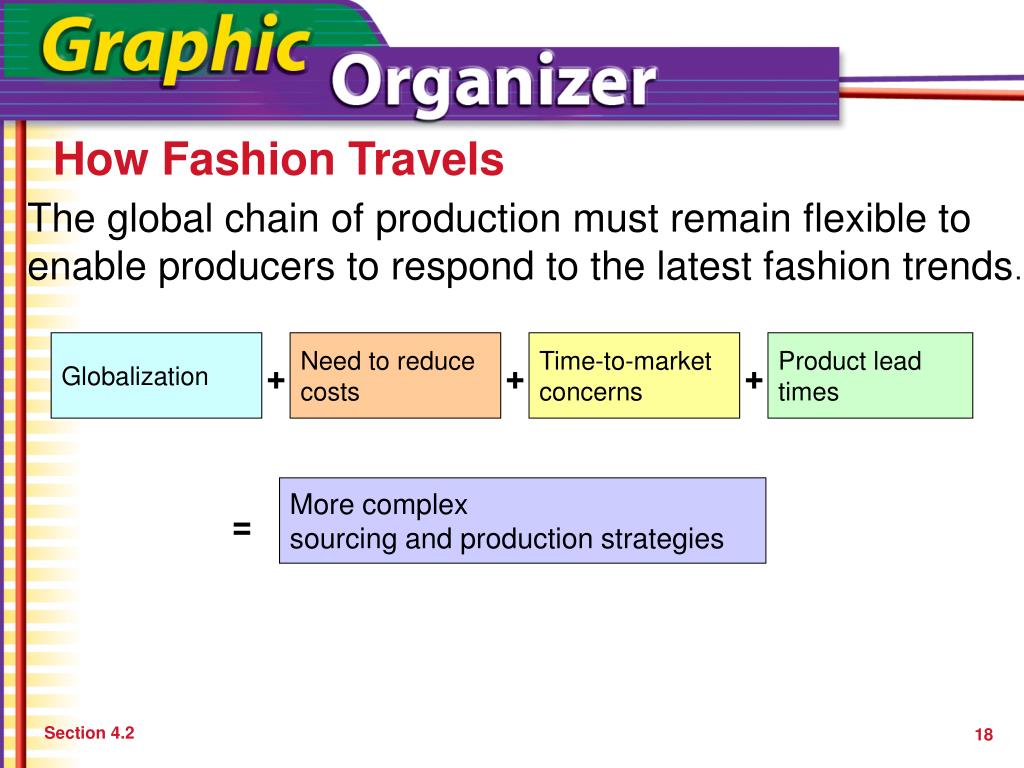 Graphic Organizer

How Fashion Travels

The global chain of production must remain flexible to enable producers to respond to the latest fashion trends.

Globalization + Need to reduce costs + Time-to-market concerns + Product lead times

= More complex sourcing and production strategies

Section 4.2

18